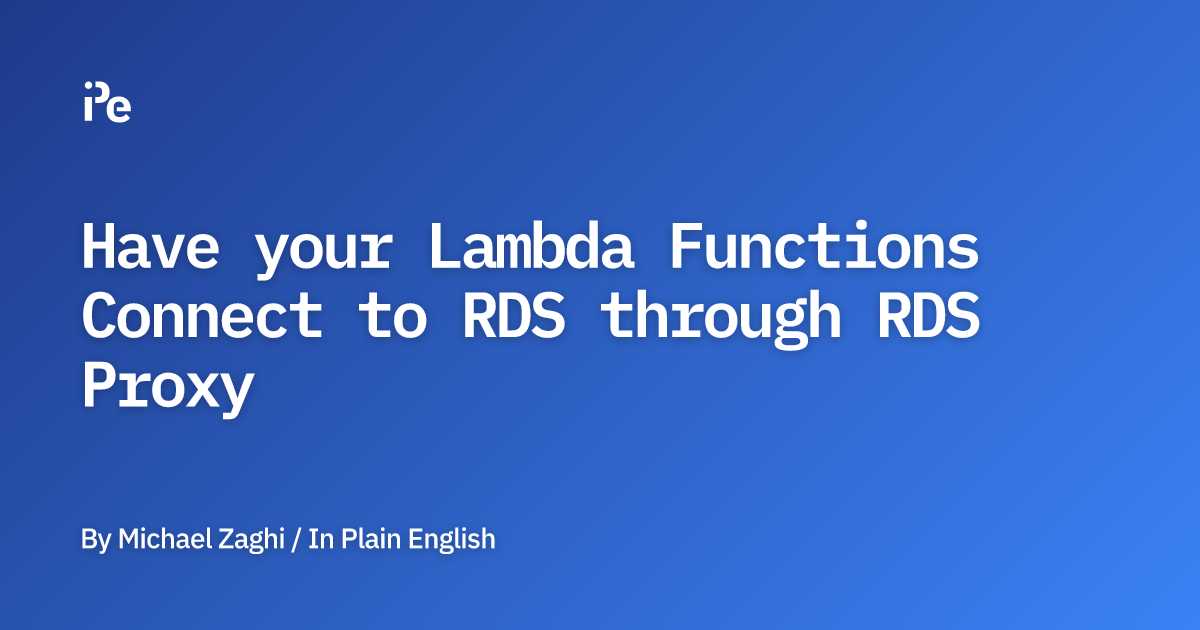 iPe

Have your Lambda Functions Connect to RDS through RDS Proxy

By Michael Zaghi / In Plain English